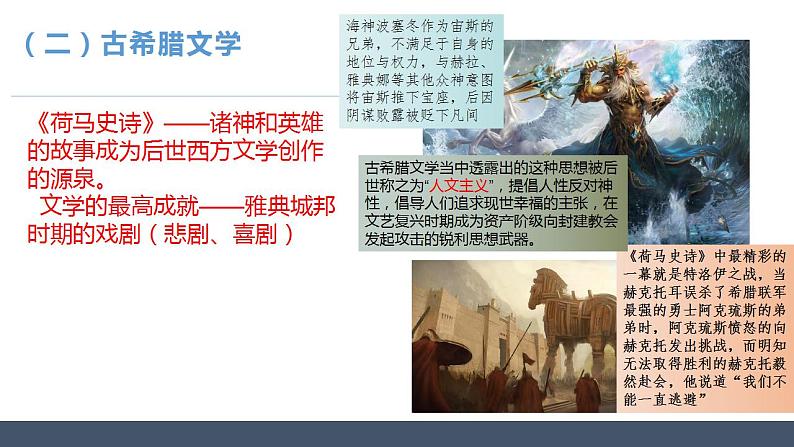 （二）古希腊文学

《荷马史诗》——诸神和英雄的故事成为后世西方文学创作的源泉。

文学的最高成就——雅典城邦时期的戏剧（悲剧、喜剧）

海神波塞冬作为宙斯的兄弟，不满足于自身的地位与权力，与赫拉、雅典娜等其他众神意图将宙斯推下宝座，后因阴谋败露被贬下凡间

古希腊文学当中透露出的这种思想被后世称之为“人文主义”，提倡人性反对神性，倡导人们追求现世幸福的主张，在文艺复兴时期成为资产阶级向封建教会发起攻击的锐利思想武器。

《荷马史诗》中最精彩的一幕就是特洛伊之战，当赫克托耳误杀了希腊联军最强的勇士阿克琉斯的弟弟时，阿克琉斯愤怒的向赫克托发出挑战，而明知无法取得胜利的赫克托毅然赴会，他说道“我们不能一直逃避”